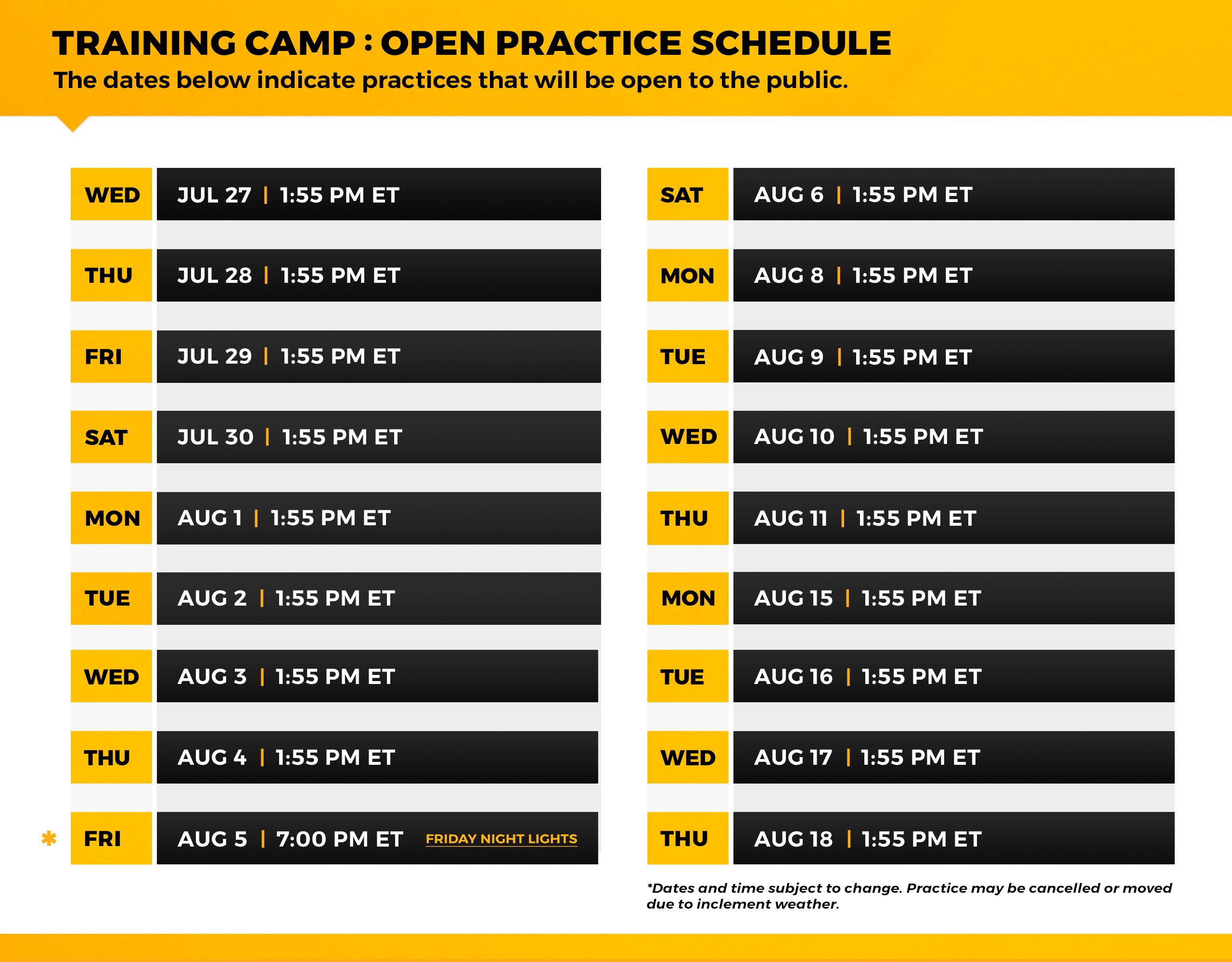 TRAINING CAMP : OPEN PRACTICE SCHEDULE
The dates below indicate practices that will be open to the public.

WED JUL 27 | 1:55 PM ET
THU JUL 28 | 1:55 PM ET
FRI JUL 29 | 1:55 PM ET
SAT JUL 30 | 1:55 PM ET
MON AUG 1 | 1:55 PM ET
TUE AUG 2 | 1:55 PM ET
WED AUG 3 | 1:55 PM ET
THU AUG 4 | 1:55 PM ET
* FRI AUG 5 | 7:00 PM ET FRIDAY NIGHT LIGHTS

SAT AUG 6 | 1:55 PM ET
MON AUG 8 | 1:55 PM ET
TUE AUG 9 | 1:55 PM ET
WED AUG 10 | 1:55 PM ET
THU AUG 11 | 1:55 PM ET
MON AUG 15 | 1:55 PM ET
TUE AUG 16 | 1:55 PM ET
WED AUG 17 | 1:55 PM ET
THU AUG 18 | 1:55 PM ET

*Dates and time subject to change. Practice may be cancelled or moved due to inclement weather.